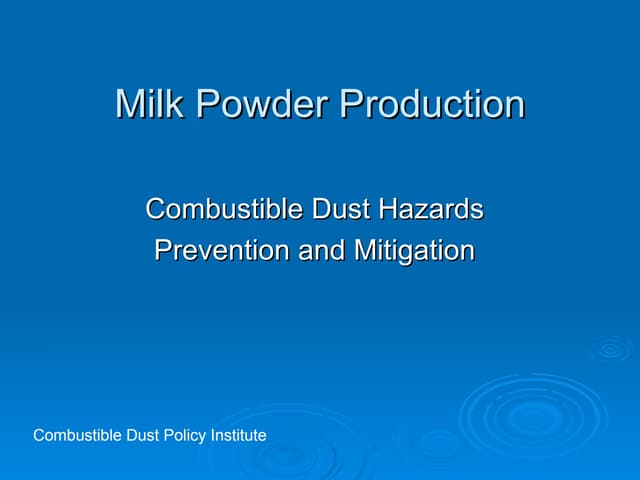 Milk Powder Production

Combustible Dust Hazards
Prevention and Mitigation

Combustible Dust Policy Institute